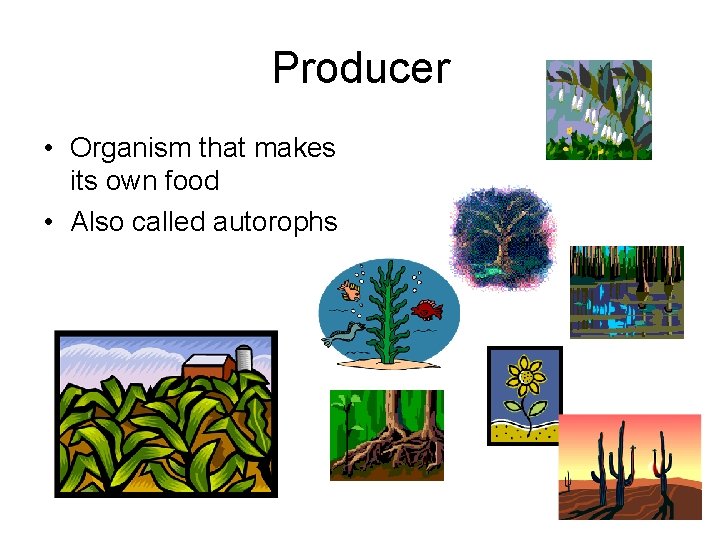 Producer

• Organism that makes its own food
• Also called autorophs